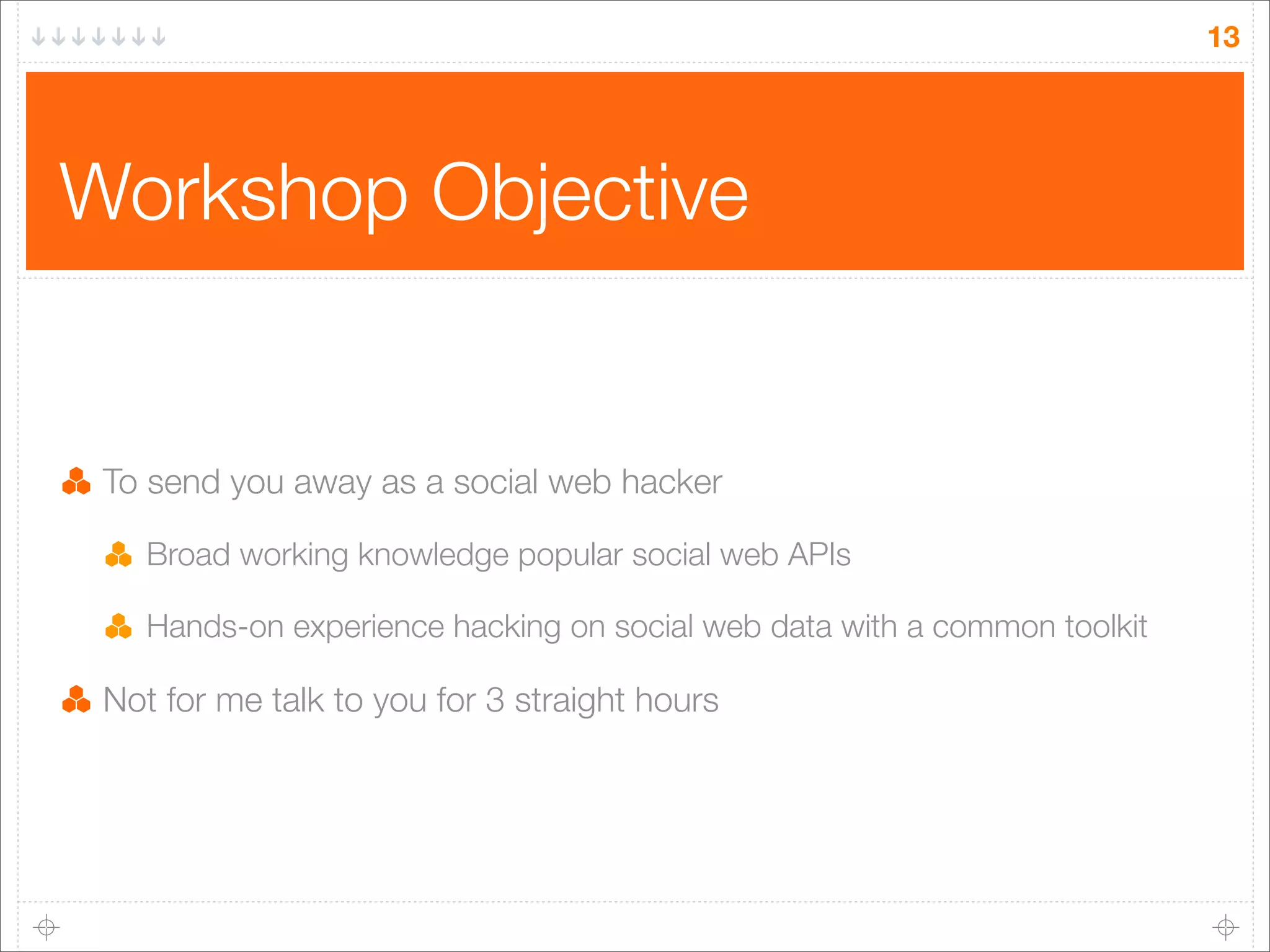 13

Workshop Objective

To send you away as a social web hacker

Broad working knowledge popular social web APIs

Hands-on experience hacking on social web data with a common toolkit

Not for me talk to you for 3 straight hours